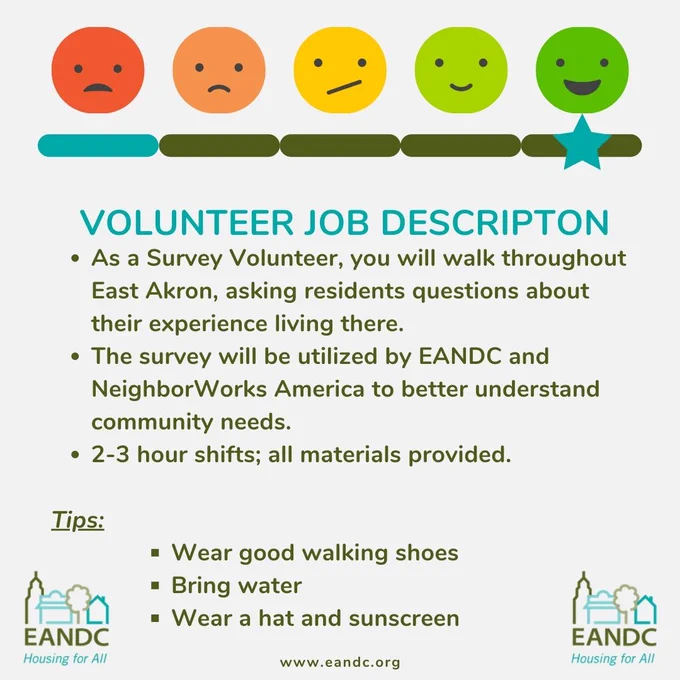 VOLUNTEER JOB DESCRIPTON

• As a Survey Volunteer, you will walk throughout East Akron, asking residents questions about their experience living there.
• The survey will be utilized by EANDC and NeighborWorks America to better understand community needs.
• 2-3 hour shifts; all materials provided.

Tips:

▪ Wear good walking shoes
▪ Bring water
▪ Wear a hat and sunscreen

EANDC
Housing for All

www.eandc.org

EANDC
Housing for All